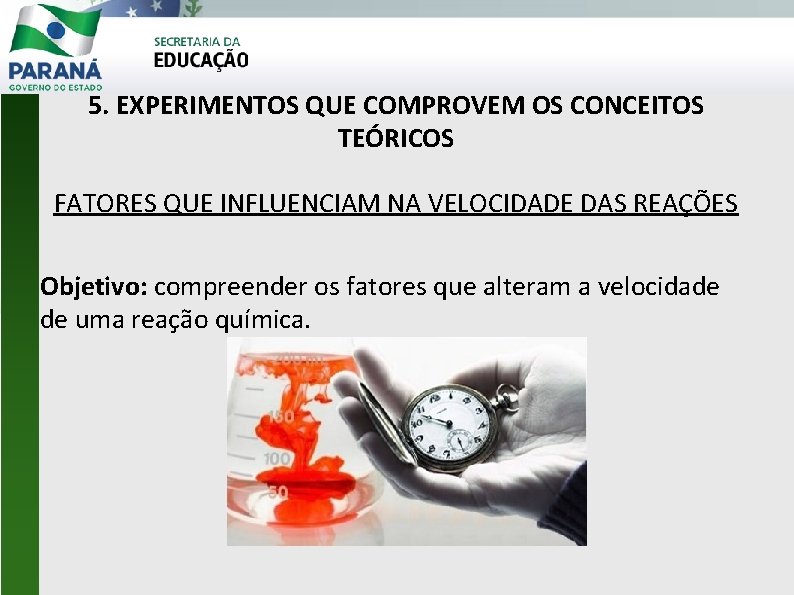 PARANÁ
GOVERNO DO ESTADO

SECRETARIA DA
EDUCAÇÃO

5. EXPERIMENTOS QUE COMPROVEM OS CONCEITOS TEÓRICOS

FATORES QUE INFLUENCIAM NA VELOCIDADE DAS REAÇÕES

Objetivo: compreender os fatores que alteram a velocidade de uma reação química.

150
100
50